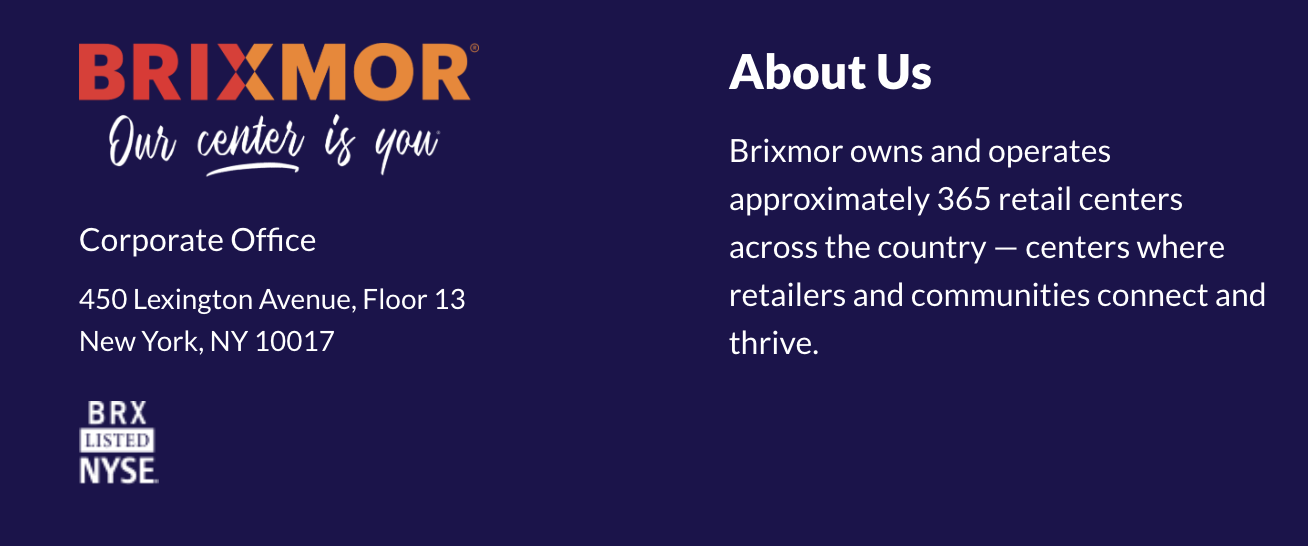 BRIXMOR®
Our center is you

Corporate Office

450 Lexington Avenue, Floor 13
New York, NY 10017

BRX
LISTED
NYSE

About Us

Brixmor owns and operates approximately 365 retail centers across the country — centers where retailers and communities connect and thrive.